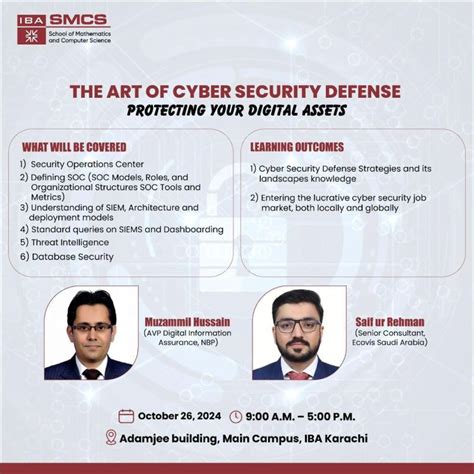 IBA SMCS
School of Mathematics and Computer Science

THE ART OF CYBER SECURITY DEFENSE
PROTECTING YOUR DIGITAL ASSETS

WHAT WILL BE COVERED
1) Security Operations Center
2) Defining SOC (SOC Models, Roles, and Organizational Structures SOC Tools and Metrics)
3) Understanding of SIEM, Architecture and deployment models
4) Standard queries on SIEMS and Dashboarding
5) Threat Intelligence
6) Database Security

LEARNING OUTCOMES
1) Cyber Security Defense Strategies and its landscapes knowledge
2) Entering the lucrative cyber security job market, both locally and globally

Muzammil Hussain
(AVP Digital Information Assurance, NBP)

Saif ur Rehman
(Senior Consultant, Ecovis Saudi Arabia)

October 26, 2024
9:00 A.M. – 5:00 P.M.
Adamjee building, Main Campus, IBA Karachi